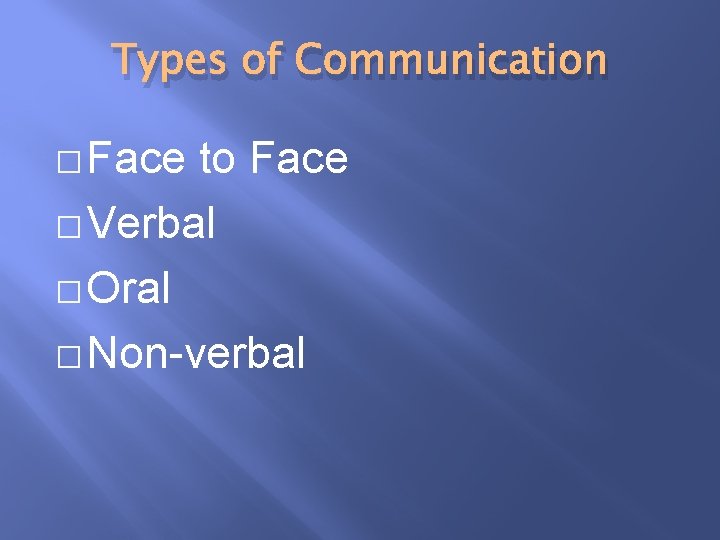 Types of Communication

□ Face to Face
□ Verbal
□ Oral
□ Non-verbal